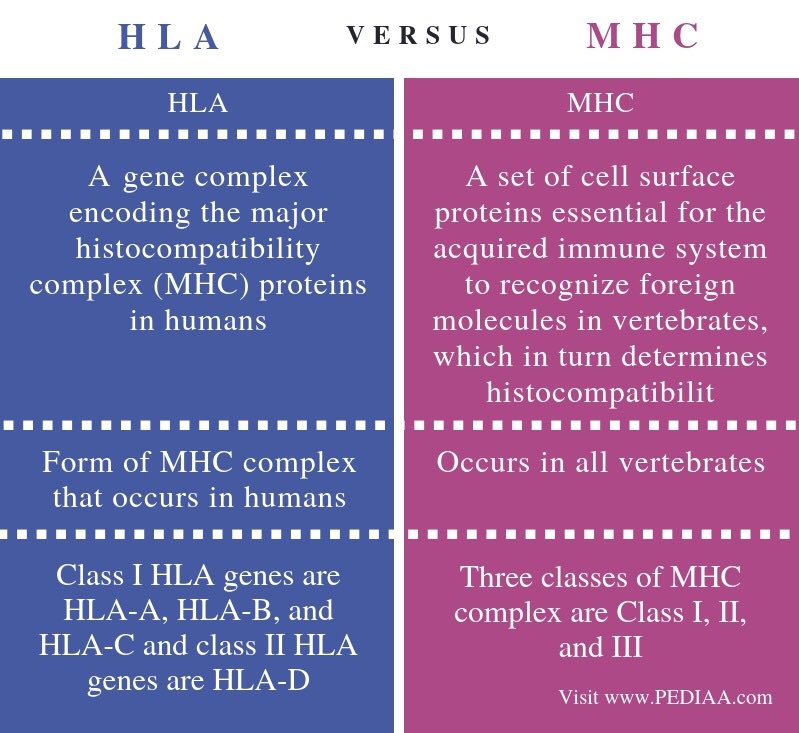 HLA VERSUS MHC

| HLA | MHC |
|---|---|
| A gene complex encoding the major histocompatibility complex (MHC) proteins in humans | A set of cell surface proteins essential for the acquired immune system to recognize foreign molecules in vertebrates, which in turn determines histocompatibilit |
| Form of MHC complex that occurs in humans | Occurs in all vertebrates |
| Class I HLA genes are HLA-A, HLA-B, and HLA-C and class II HLA genes are HLA-D | Three classes of MHC complex are Class I, II, and III |

Visit www.PEDIAA.com